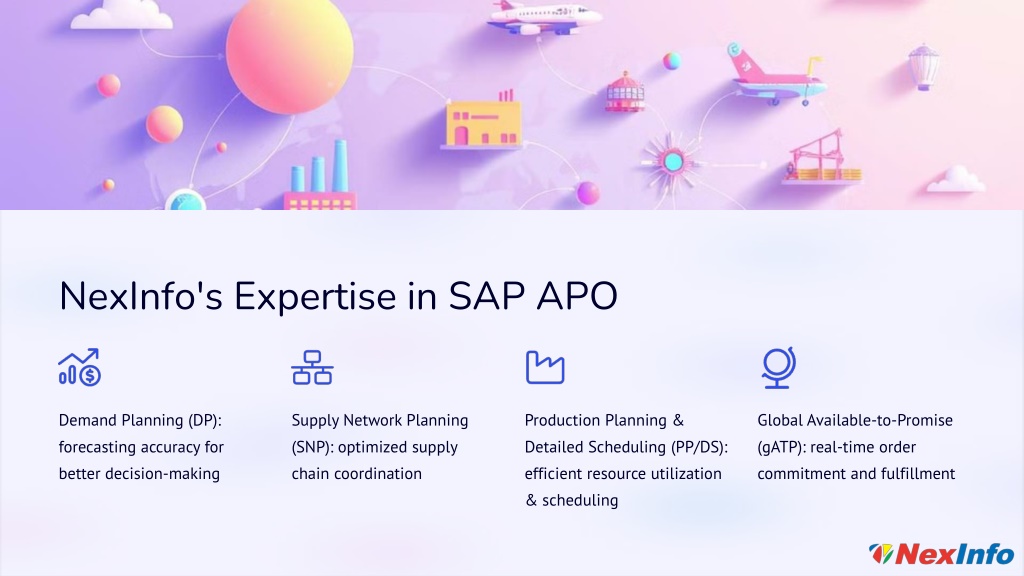 NexInfo's Expertise in SAP APO

Demand Planning (DP): forecasting accuracy for better decision-making

Supply Network Planning (SNP): optimized supply chain coordination

Production Planning & Detailed Scheduling (PP/DS): efficient resource utilization & scheduling

Global Available-to-Promise (gATP): real-time order commitment and fulfillment

NexInfo